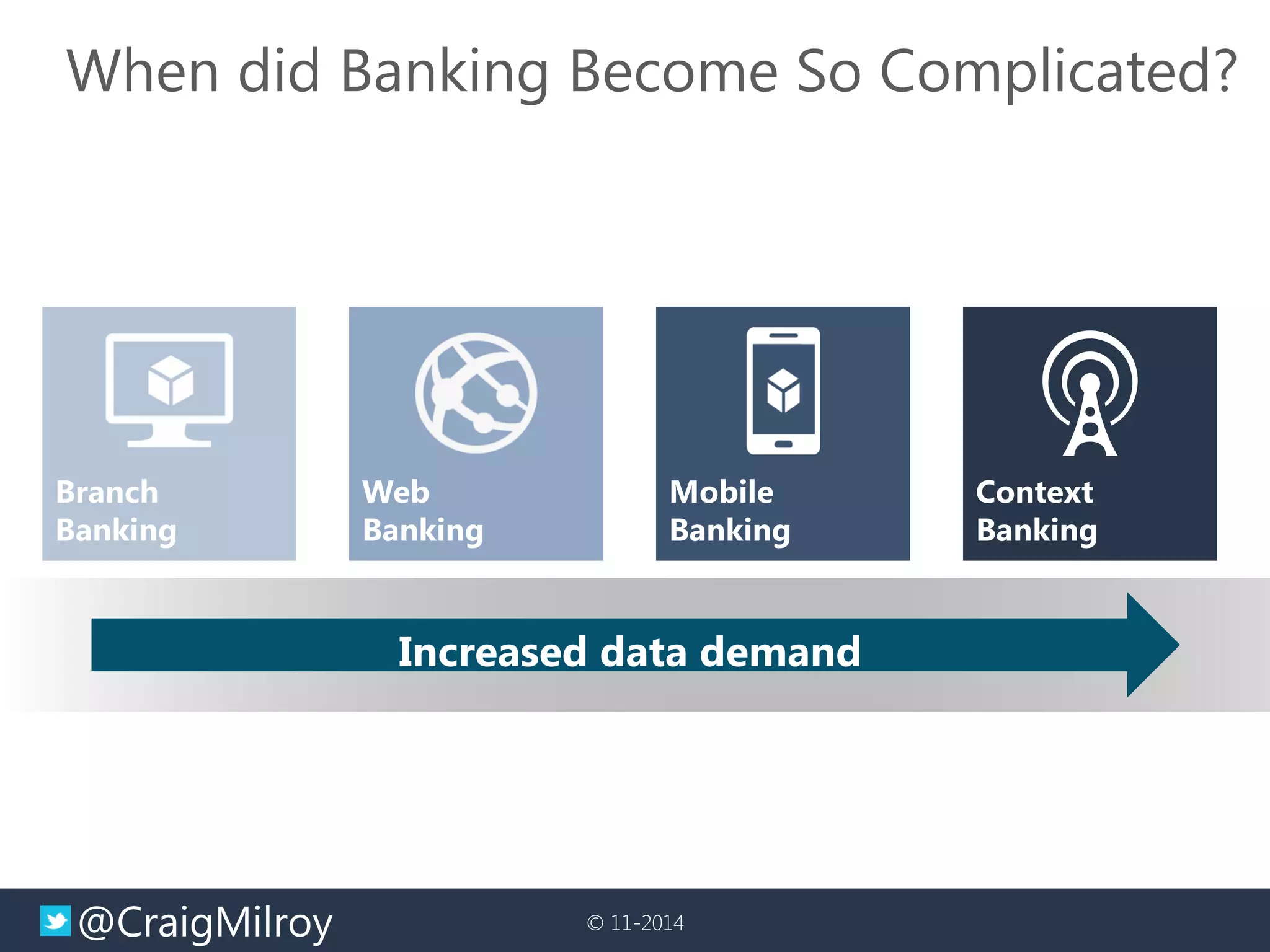 When did Banking Become So Complicated?

Branch Banking

Web Banking

Mobile Banking

Context Banking

Increased data demand

@CraigMilroy

© 11-2014